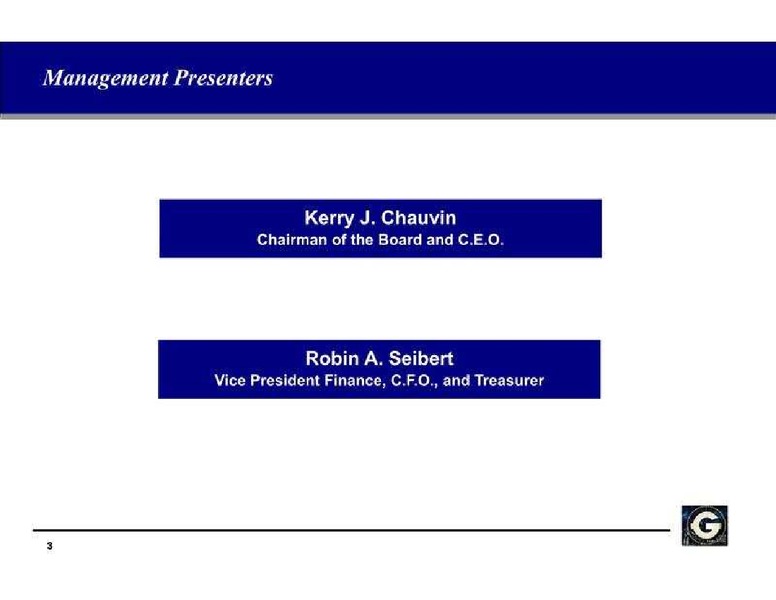 Management Presenters

Kerry J. Chauvin
Chairman of the Board and C.E.O.

Robin A. Seibert
Vice President Finance, C.F.O., and Treasurer

G

3